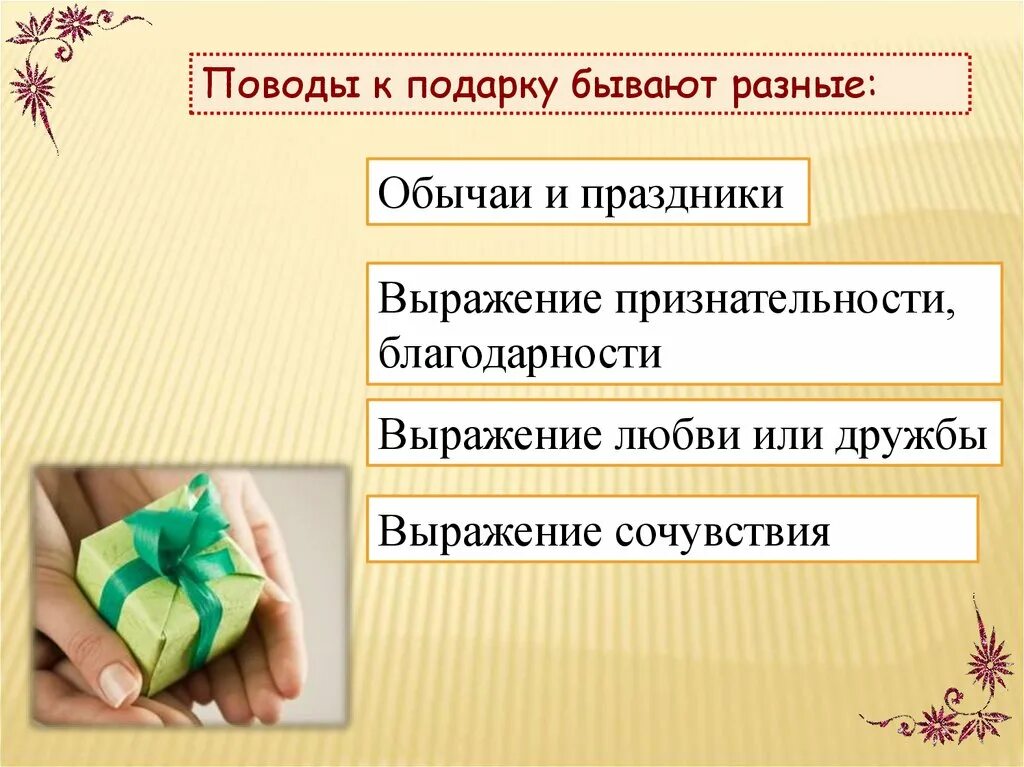 Поводы к подарку бывают разные:

Обычаи и праздники

Выражение признательности, благодарности

Выражение любви или дружбы

Выражение сочувствия